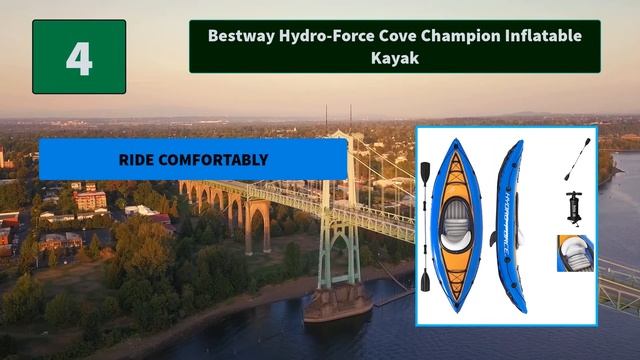 4

Bestway Hydro-Force Cove Champion Inflatable Kayak

RIDE COMFORTABLY

HYDRO-FORCE